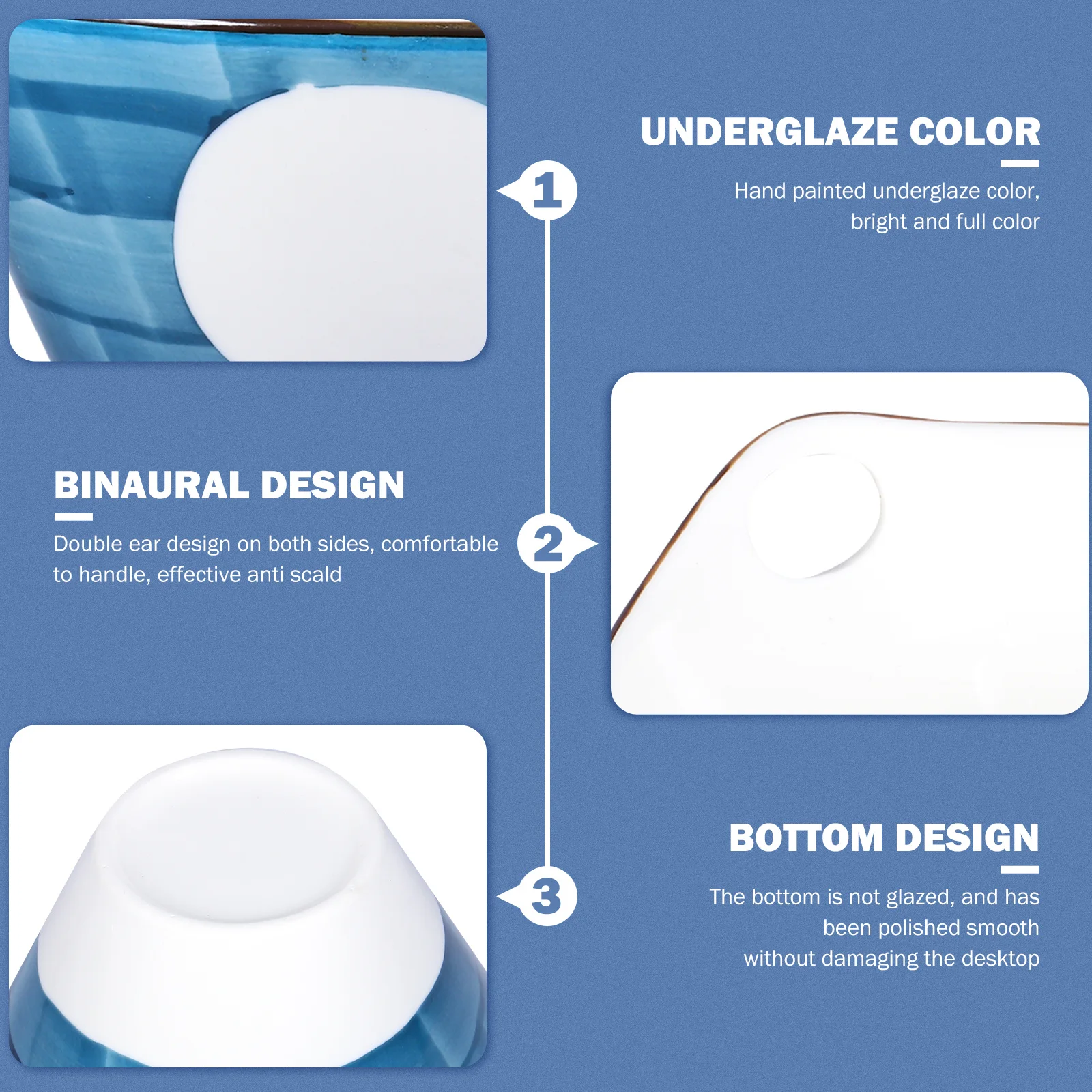 1

UNDERGLAZE COLOR

Hand painted underglaze color, bright and full color

2

BINAURAL DESIGN

Double ear design on both sides, comfortable to handle, effective anti scald

3

BOTTOM DESIGN

The bottom is not glazed, and has been polished smooth without damaging the desktop